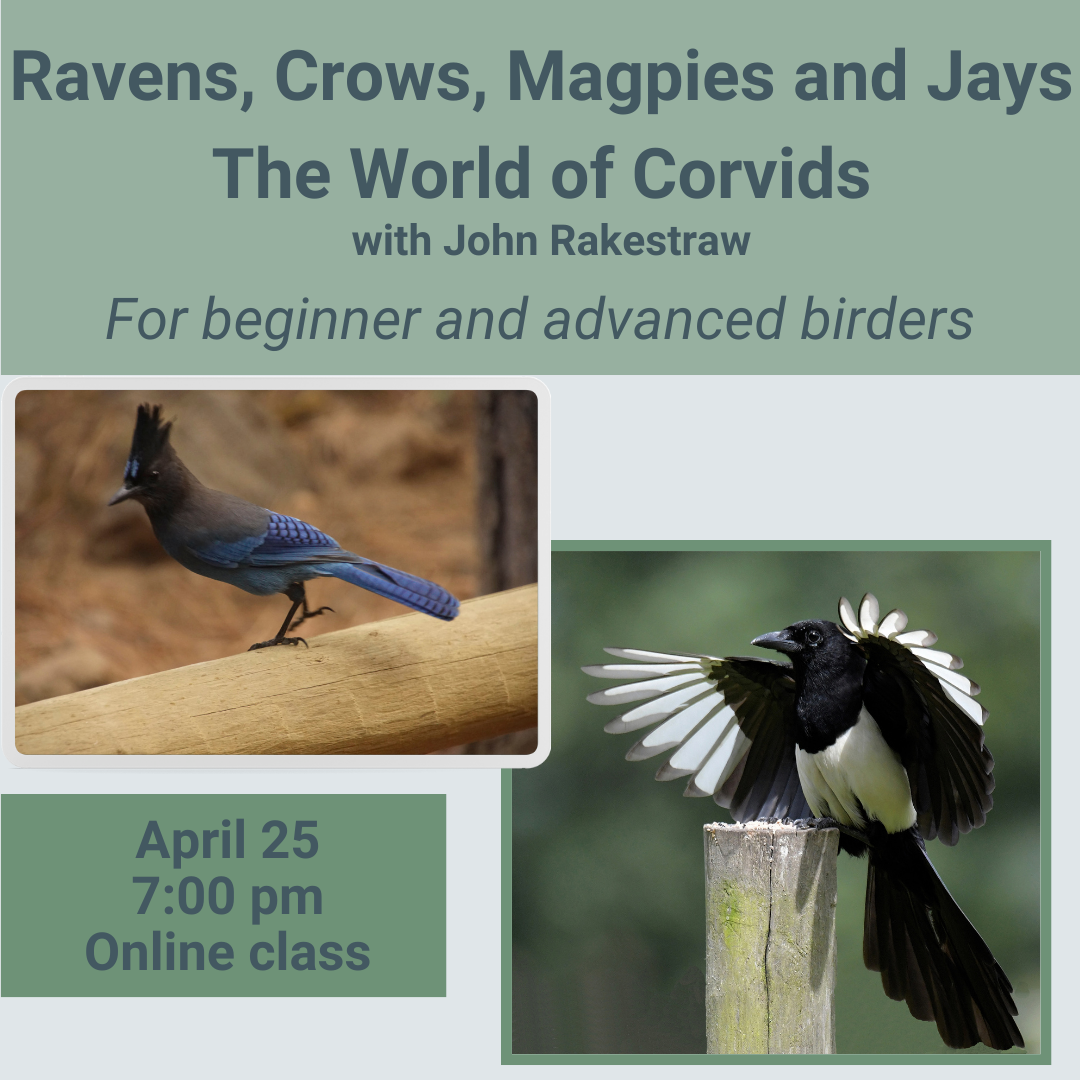 Ravens, Crows, Magpies and Jays
The World of Corvids
with John Rakestraw

For beginner and advanced birders

April 25
7:00 pm
Online class